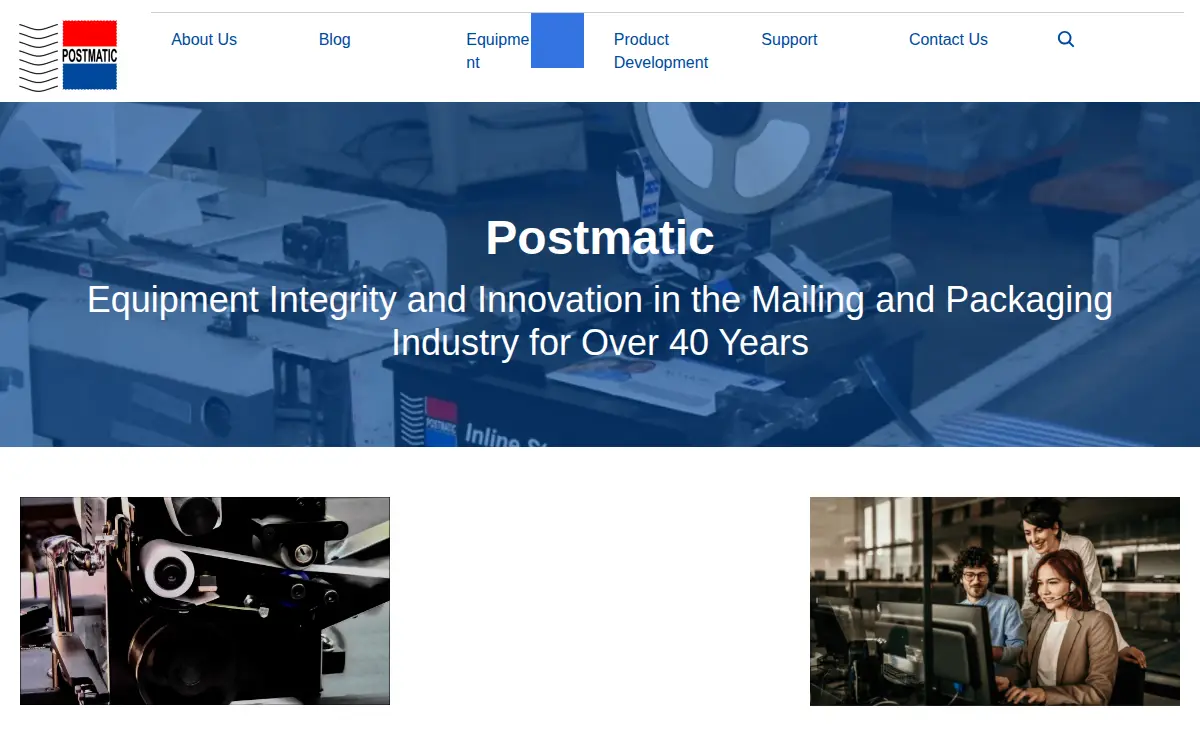 POSTMATIC

About Us Blog Equipment Product Development Support Contact Us

Postmatic

Equipment Integrity and Innovation in the Mailing and Packaging Industry for Over 40 Years

POSTMATIC Inline St